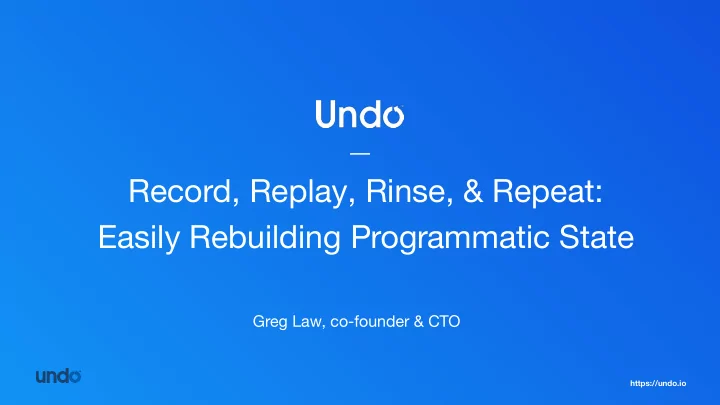 Undo

Record, Replay, Rinse, & Repeat: Easily Rebuilding Programmatic State

Greg Law, co-founder & CTO

undo

https://undo.io